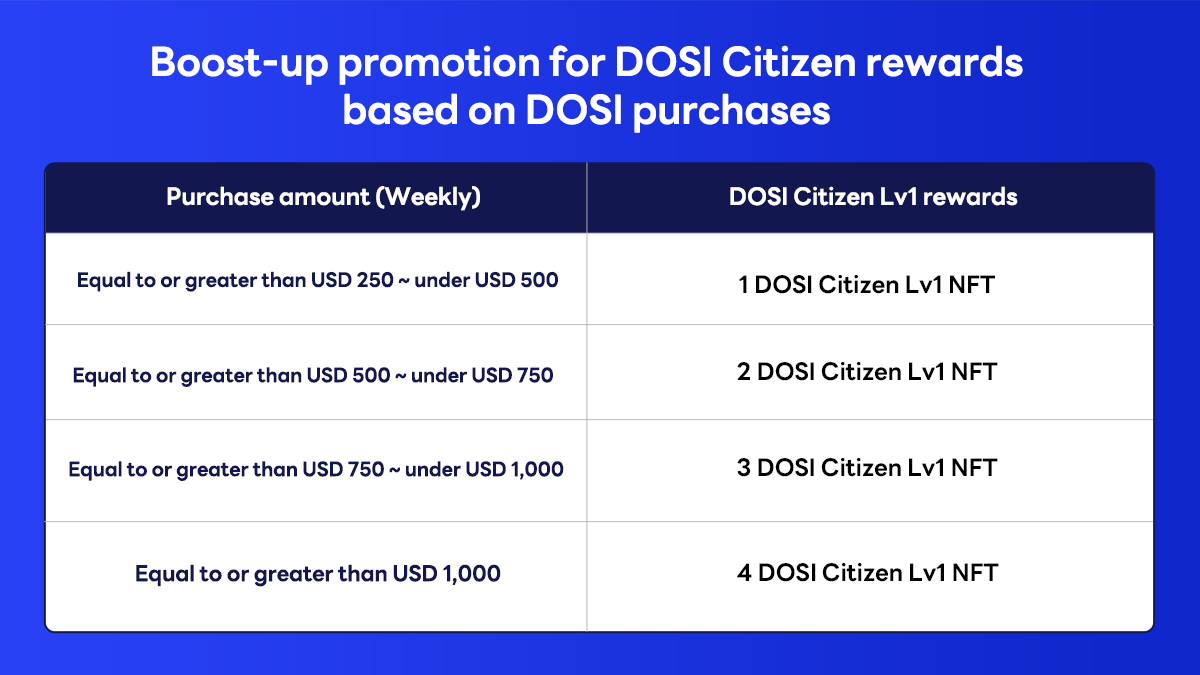 Boost-up promotion for DOSI Citizen rewards based on DOSI purchases

| Purchase amount (Weekly) | DOSI Citizen Lv1 rewards |
|---|---|
| Equal to or greater than USD 250 ~ under USD 500 | 1 DOSI Citizen Lv1 NFT |
| Equal to or greater than USD 500 ~ under USD 750 | 2 DOSI Citizen Lv1 NFT |
| Equal to or greater than USD 750 ~ under USD 1,000 | 3 DOSI Citizen Lv1 NFT |
| Equal to or greater than USD 1,000 | 4 DOSI Citizen Lv1 NFT |